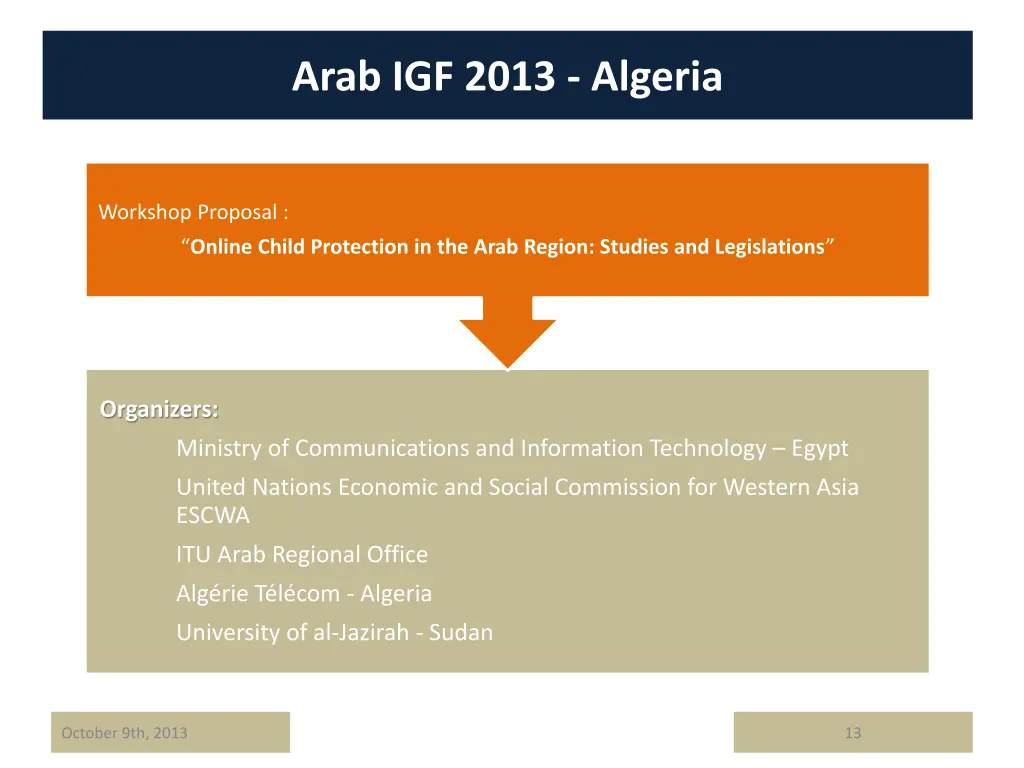 Arab IGF 2013 - Algeria

Workshop Proposal :
“Online Child Protection in the Arab Region: Studies and Legislations”

Organizers:
Ministry of Communications and Information Technology – Egypt
United Nations Economic and Social Commission for Western Asia ESCWA
ITU Arab Regional Office
Algérie Télécom - Algeria
University of al-Jazirah - Sudan

October 9th, 2013

13